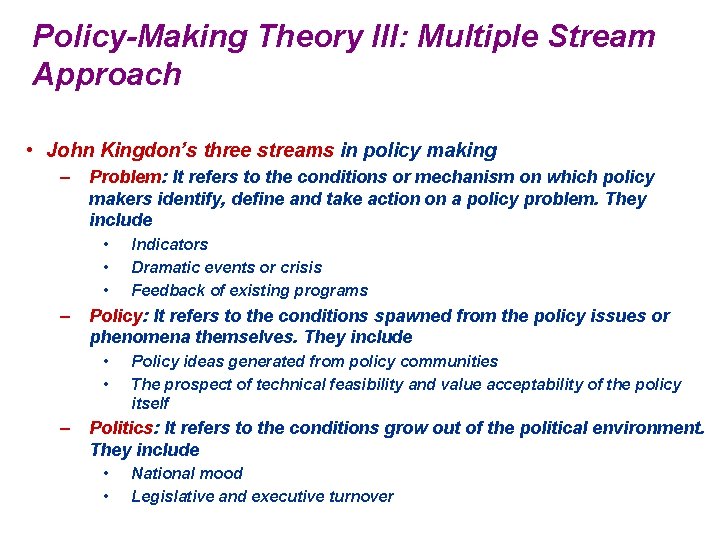 Policy-Making Theory III: Multiple Stream Approach

• John Kingdon's three streams in policy making
– Problem: It refers to the conditions or mechanism on which policy makers identify, define and take action on a policy problem. They include
• Indicators
• Dramatic events or crisis
• Feedback of existing programs
– Policy: It refers to the conditions spawned from the policy issues or phenomena themselves. They include
• Policy ideas generated from policy communities
• The prospect of technical feasibility and value acceptability of the policy itself
– Politics: It refers to the conditions grow out of the political environment. They include
• National mood
• Legislative and executive turnover